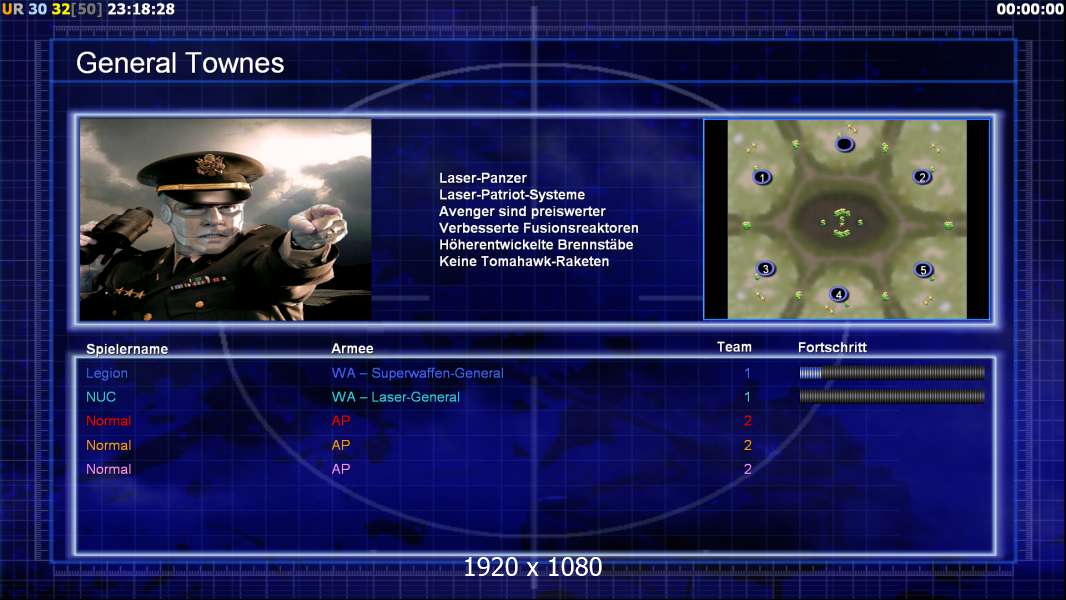 UR 30 32[50] 23:18:28

00:00:00

General Townes

Laser-Panzer
Laser-Patriot-Systeme
Avenger sind preiswerter
Verbesserte Fusionsreaktoren
Höherentwickelte Brennstäbe
Keine Tomahawk-Raketen

1 2 3 4 5

| Spielername | Armee | Team | Fortschritt |
|---|---|---|---|
| Legion | WA – Superwaffen-General | 1 | |
| NUC | WA – Laser-General | 1 | |
| Normal | AP | 2 | |
| Normal | AP | 2 | |
| Normal | AP | 2 | |

1920 x 1080